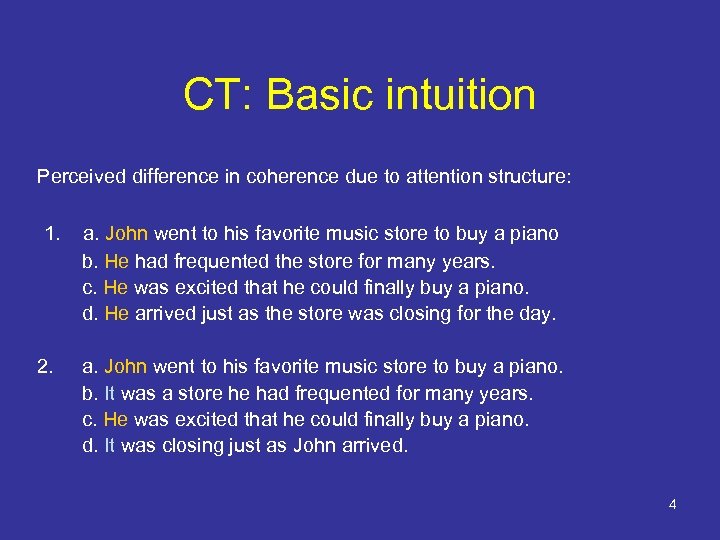 CT: Basic intuition

Perceived difference in coherence due to attention structure:

1. a. John went to his favorite music store to buy a piano
b. He had frequented the store for many years.
c. He was excited that he could finally buy a piano.
d. He arrived just as the store was closing for the day.

2. a. John went to his favorite music store to buy a piano.
b. It was a store he had frequented for many years.
c. He was excited that he could finally buy a piano.
d. It was closing just as John arrived.

4